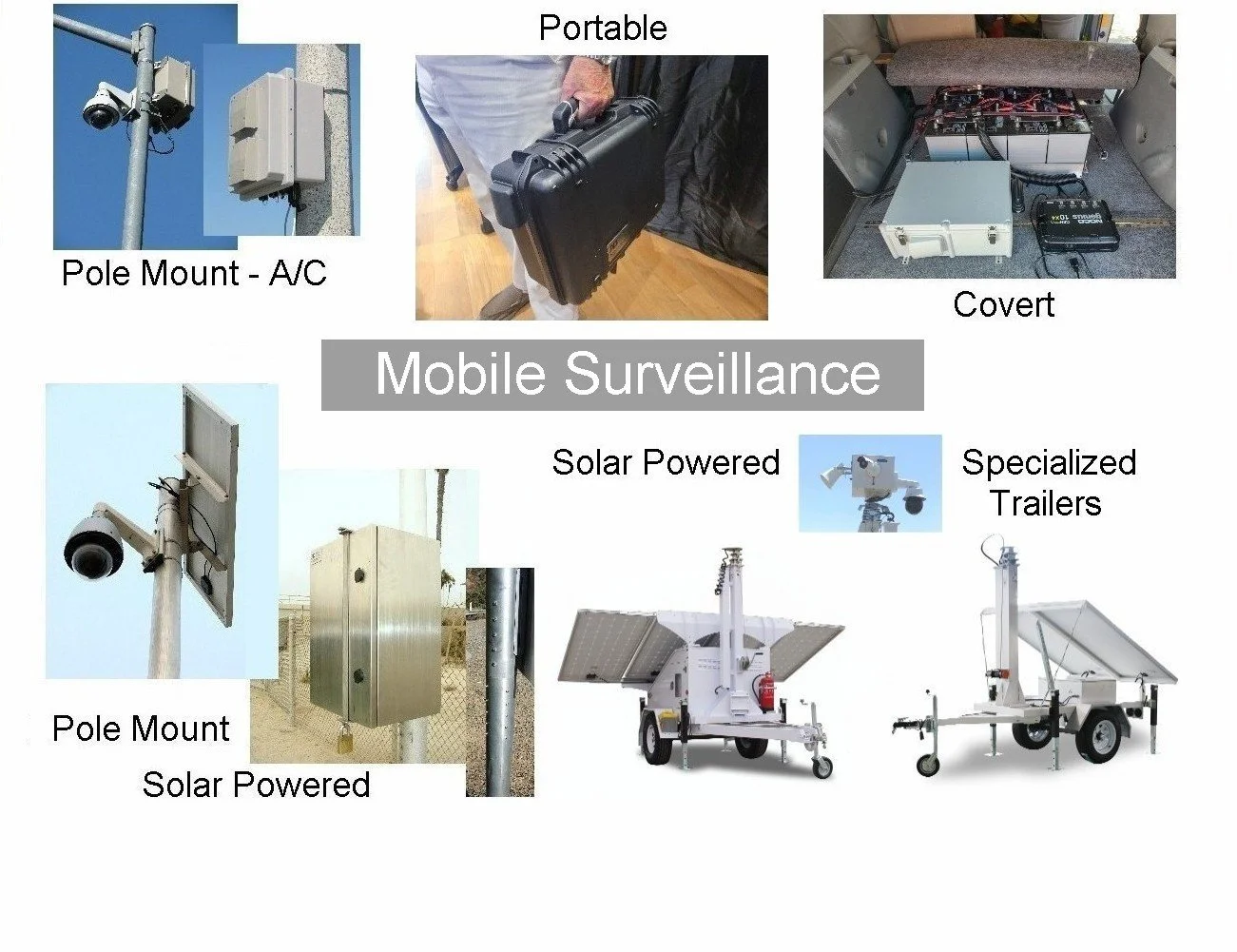 Portable

Pole Mount - A/C

Covert

Mobile Surveillance

Solar Powered

Specialized Trailers

Pole Mount

Solar Powered